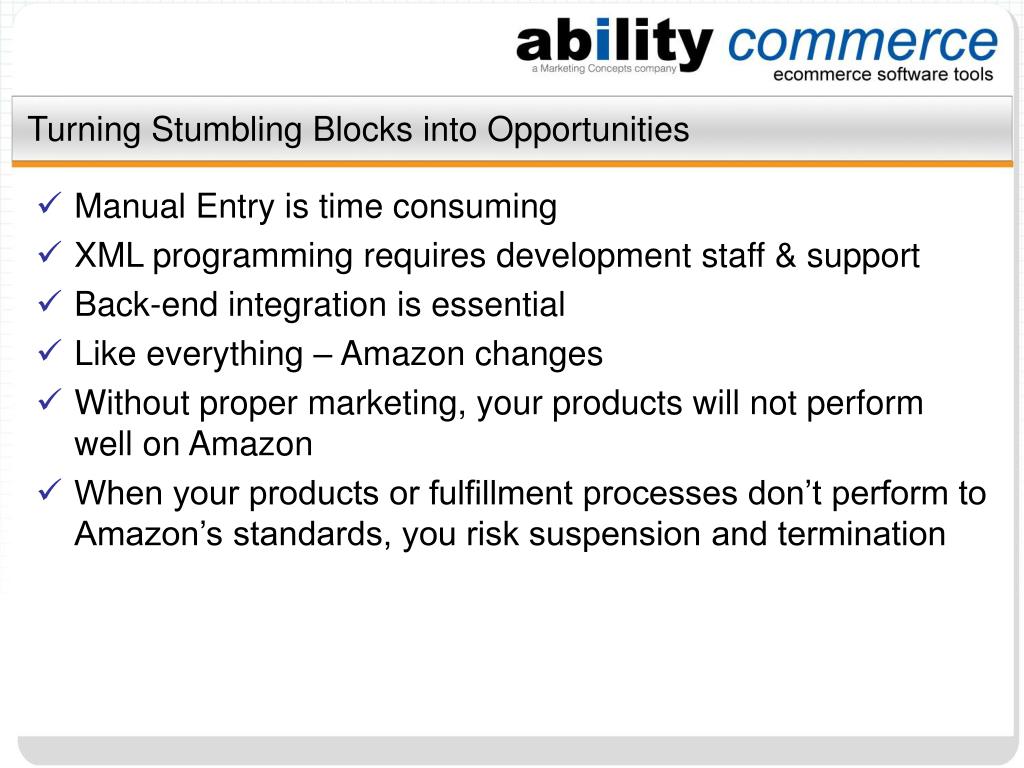 ability commerce
a Marketing Concepts company
ecommerce software tools

Turning Stumbling Blocks into Opportunities

✓ Manual Entry is time consuming
✓ XML programming requires development staff & support
✓ Back-end integration is essential
✓ Like everything – Amazon changes
✓ Without proper marketing, your products will not perform well on Amazon
✓ When your products or fulfillment processes don’t perform to Amazon’s standards, you risk suspension and termination